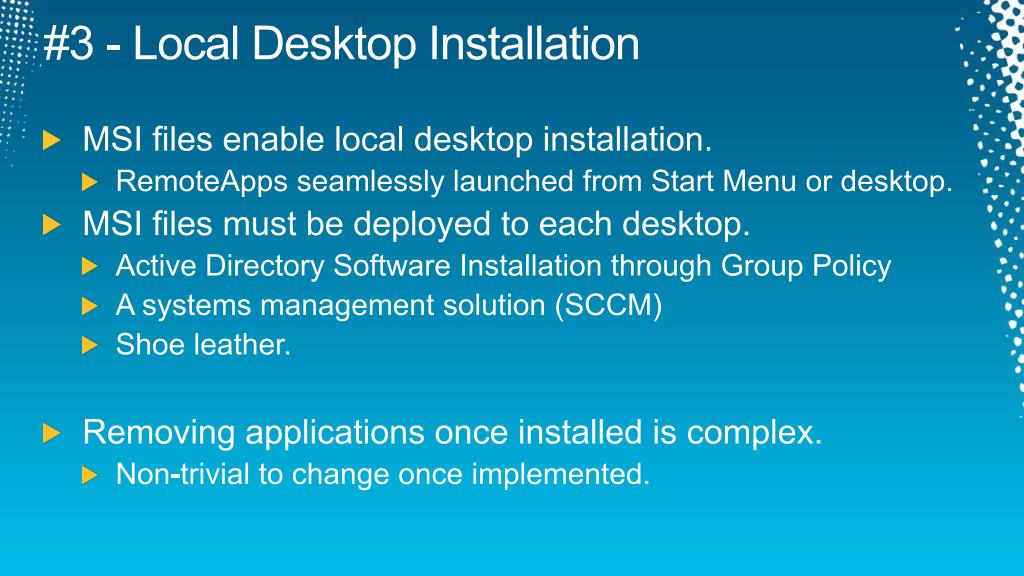 #3 - Local Desktop Installation

MSI files enable local desktop installation.
RemoteApps seamlessly launched from Start Menu or desktop.
MSI files must be deployed to each desktop.
Active Directory Software Installation through Group Policy
A systems management solution (SCCM)
Shoe leather.

Removing applications once installed is complex.
Non-trivial to change once implemented.